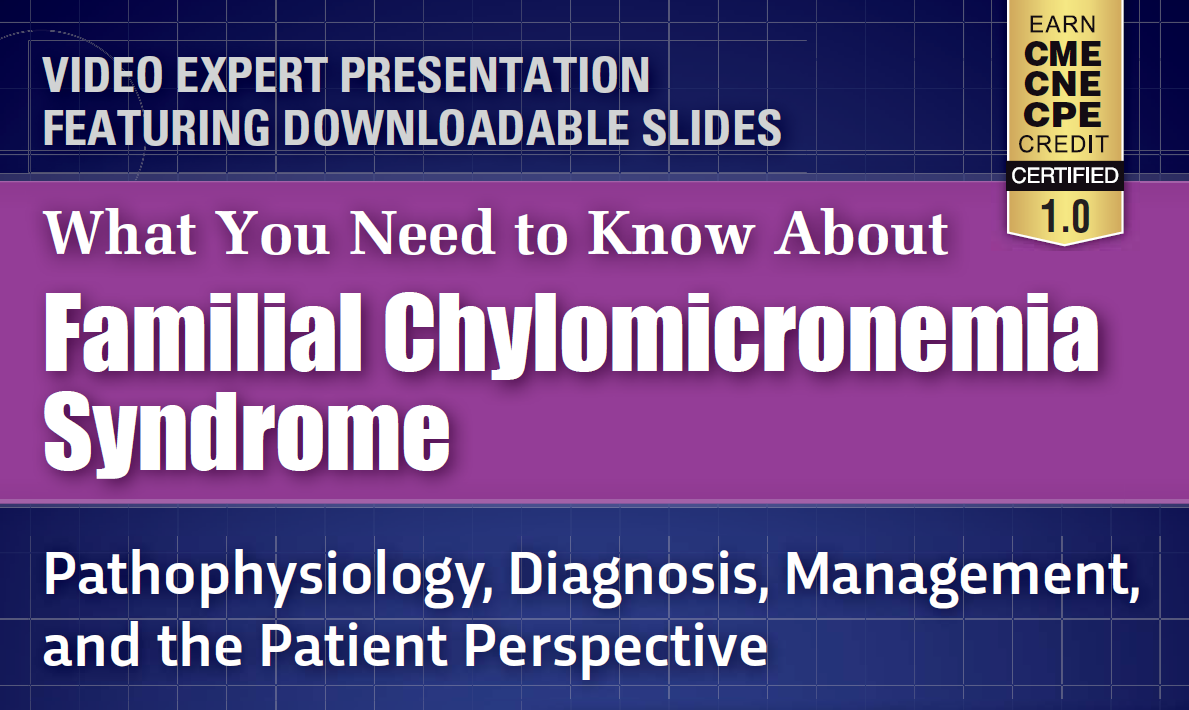 VIDEO EXPERT PRESENTATION
FEATURING DOWNLOADABLE SLIDES

EARN
CME
CNE
CPE
CREDIT
CERTIFIED
1.0

What You Need to Know About
Familial Chylomicronemia Syndrome

Pathophysiology, Diagnosis, Management, and the Patient Perspective